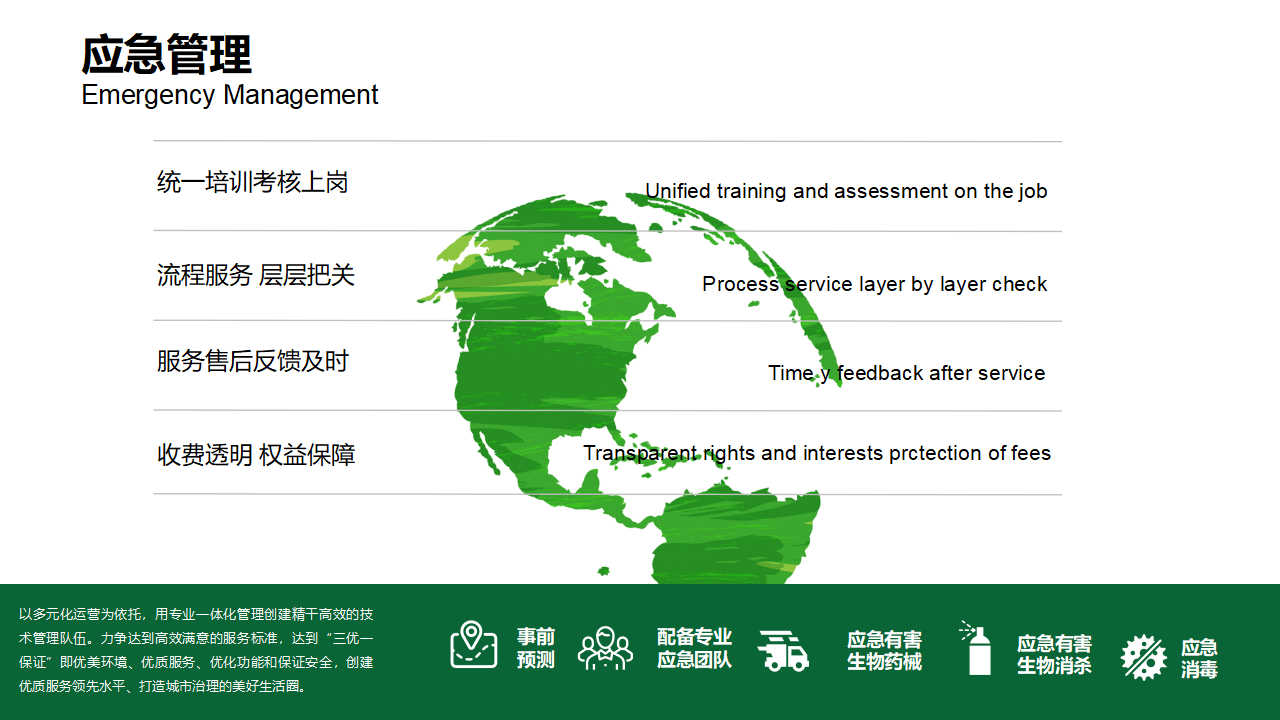 应急管理
Emergency Management

统一培训考核上岗

Unified training and assessment on the job

流程服务 层层把关

Process service layer by layer check

服务售后反馈及时

Time y feedback after service

收费透明 权益保障

Transparent rights and interests prctection of fees

以多元化运营为依托，用专业一体化管理创建精干高效的技术管理队伍。力争达到高效满意的服务标准，达到“三优一保证”即优美环境、优质服务、优化功能和保证安全，创建优质服务领先水平、打造城市治理的美好生活圈。

事前预测

配备专业应急团队

应急有害生物药械

应急有害生物消杀

应急消毒